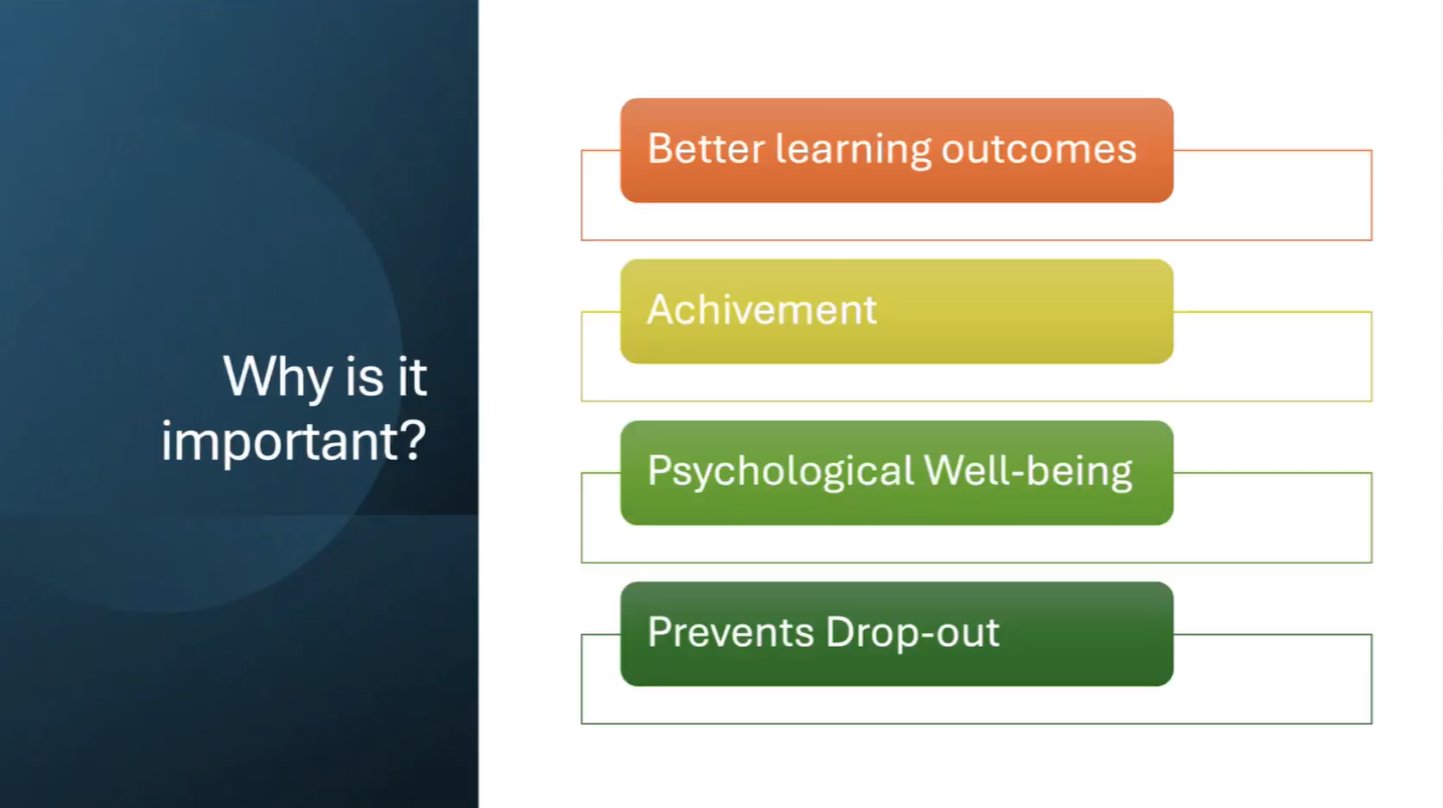 Why is it important?

Better learning outcomes

Achivement

Psychological Well-being

Prevents Drop-out